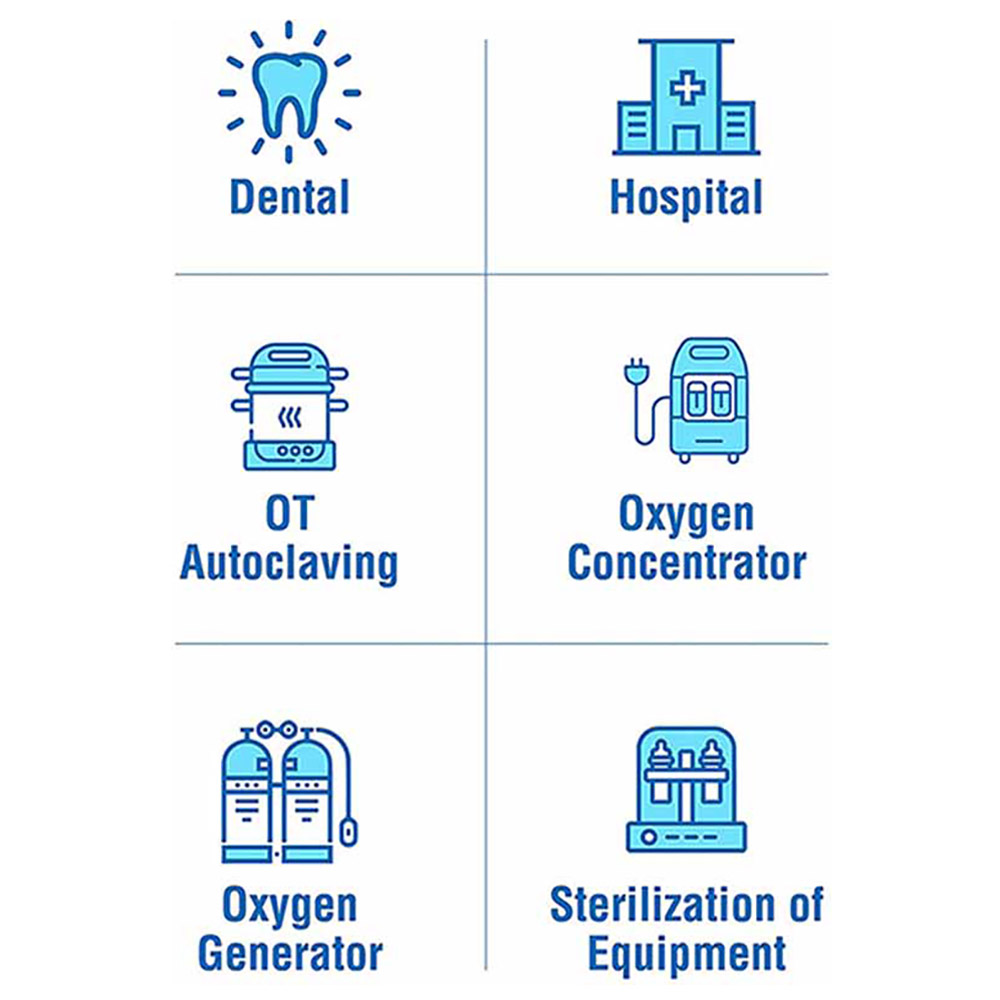 Dental

Hospital

OT Autoclaving

Oxygen Concentrator

Oxygen Generator

Sterilization of Equipment